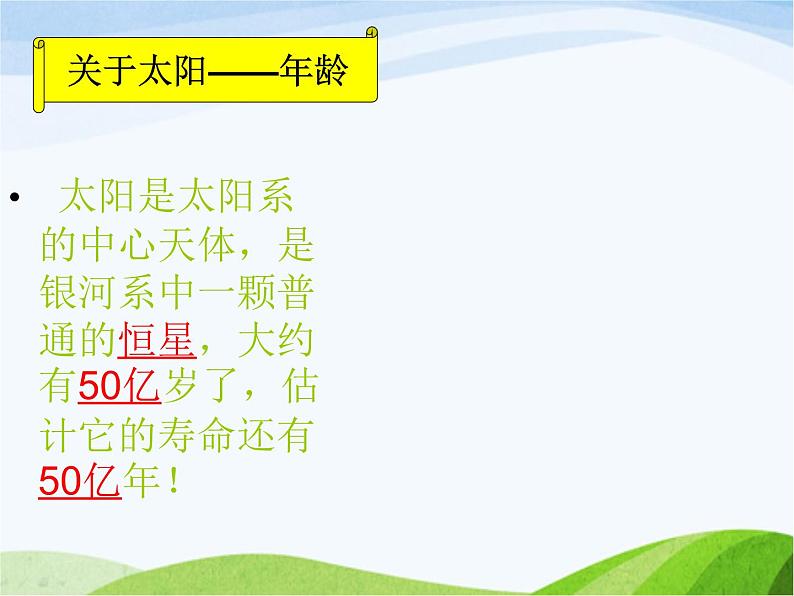 关于太阳——年龄

• 太阳是太阳系的中心天体，是银河系中一颗普通的恒星，大约有50亿岁了，估计它的寿命还有50亿年！